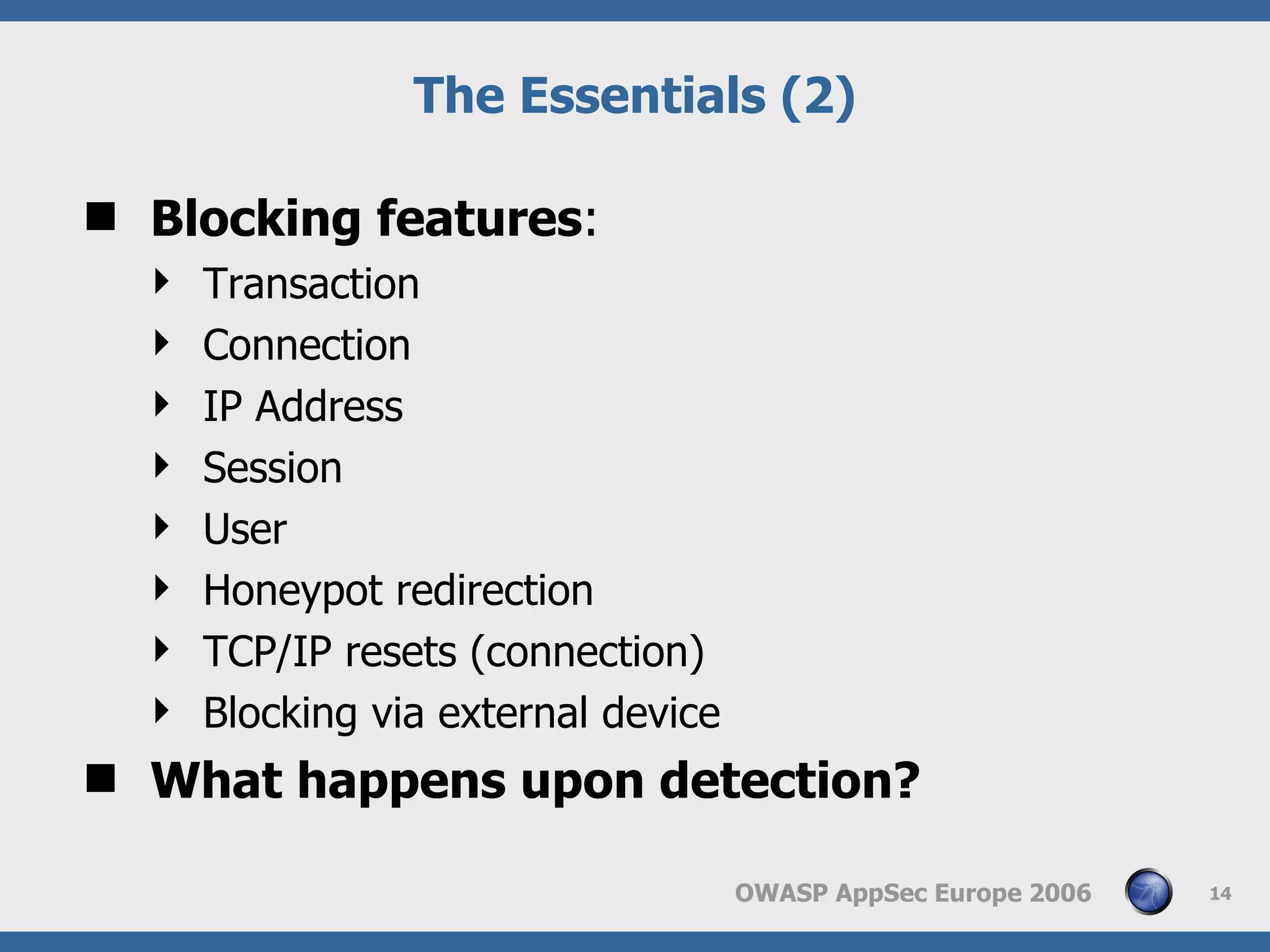 The Essentials (2)

Blocking features:
Transaction
Connection
IP Address
Session
User
Honeypot redirection
TCP/IP resets (connection)
Blocking via external device

What happens upon detection?

OWASP AppSec Europe 2006 14